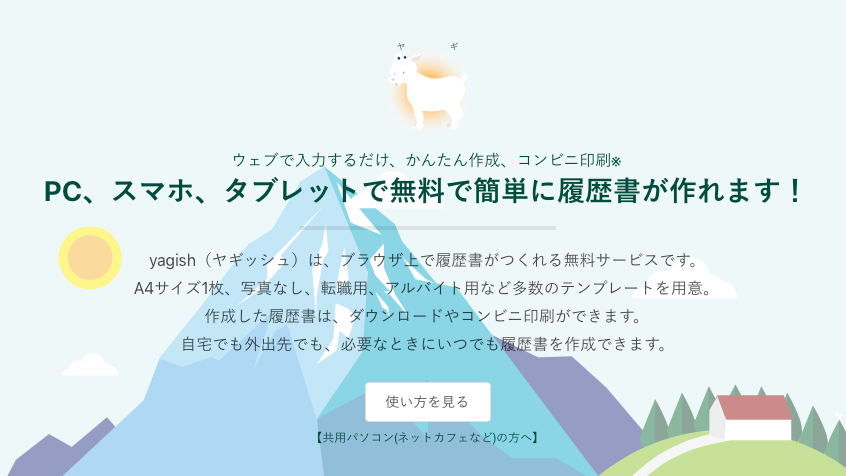 ヤ　ギ

ウェブで入力するだけ、かんたん作成、コンビニ印刷※

PC、スマホ、タブレットで無料で簡単に履歴書が作れます！

yagish（ヤギッシュ）は、ブラウザ上で履歴書がつくれる無料サービスです。
A4サイズ1枚、写真なし、転職用、アルバイト用など多数のテンプレートを用意。
作成した履歴書は、ダウンロードやコンビニ印刷ができます。
自宅でも外出先でも、必要なときにいつでも履歴書を作成できます。

使い方を見る

【共用パソコン(ネットカフェなど)の方へ】